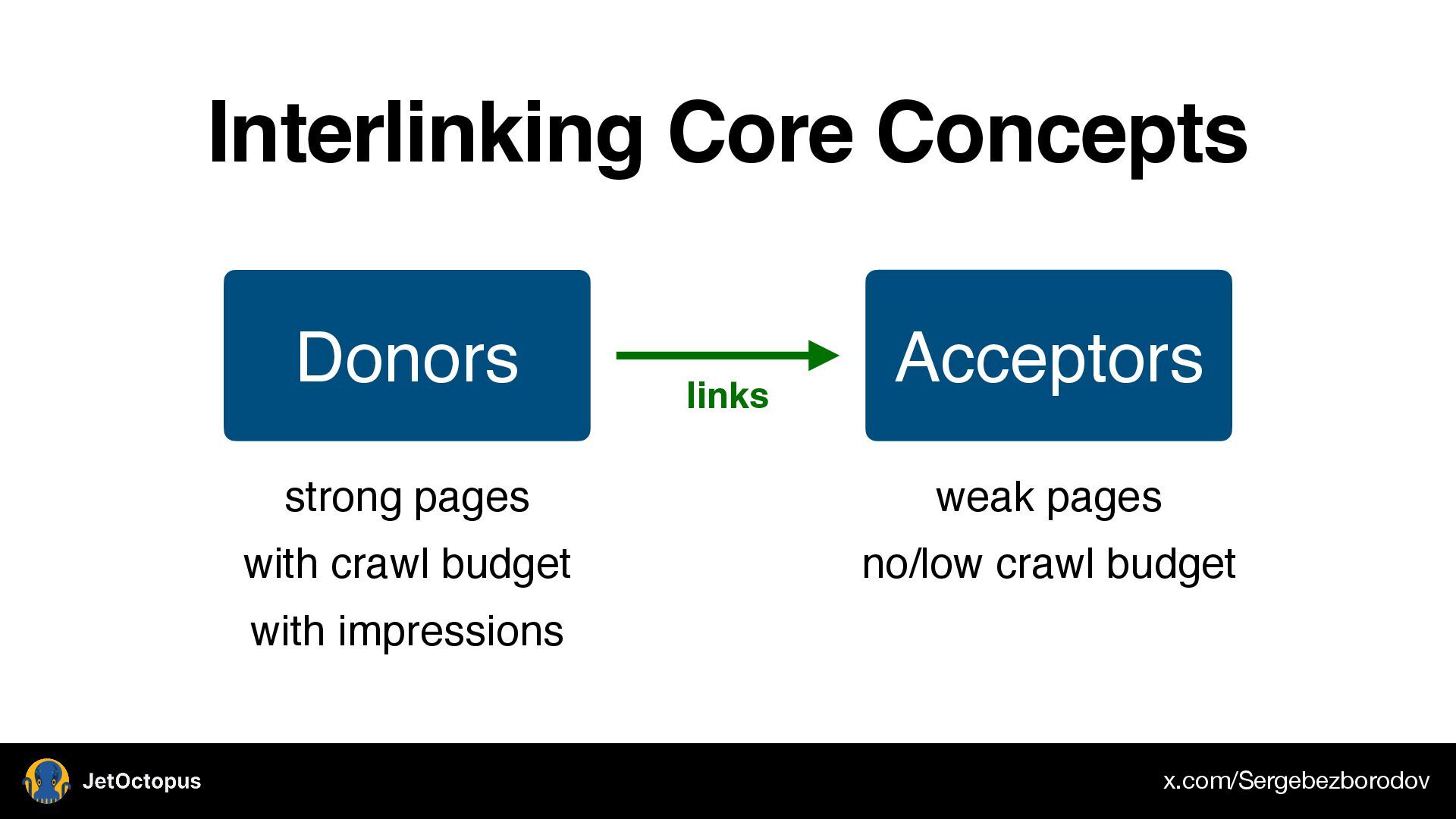 Interlinking Core Concepts

Donors

links

Acceptors

strong pages
with crawl budget
with impressions

weak pages
no/low crawl budget

JetOctopus

x.com/Sergebezborodov